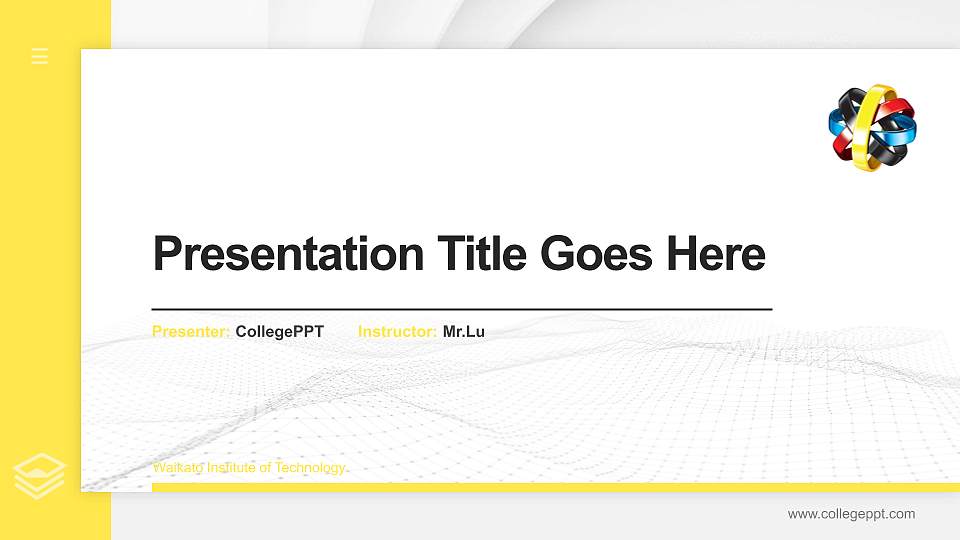 Presentation Title Goes Here

Presenter: CollegePPT Instructor: Mr.Lu

Waikato Institute of Technology

www.collegeppt.com